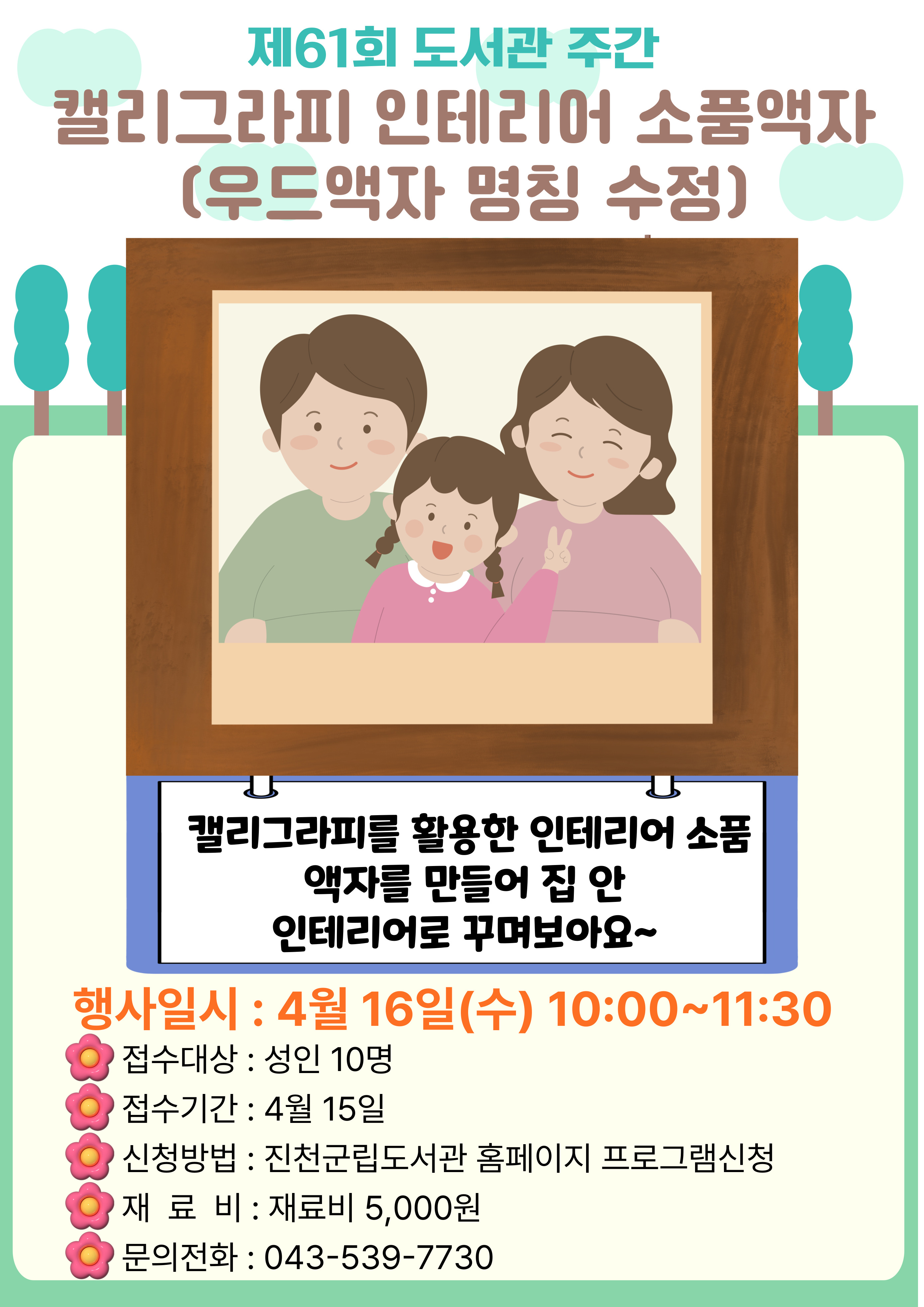 제61회 도서관 주간
캘리그라피 인테리어 소품액자
(우드액자 명칭 수정)

캘리그라피를 활용한 인테리어 소품 액자를 만들어 집 안 인테리어로 꾸며보아요~

행사일시 : 4월 16일(수) 10:00~11:30
접수대상 : 성인 10명
접수기간 : 4월 15일
신청방법 : 진천군립도서관 홈페이지 프로그램신청
재 료 비 : 재료비 5,000원
문의전화 : 043-539-7730